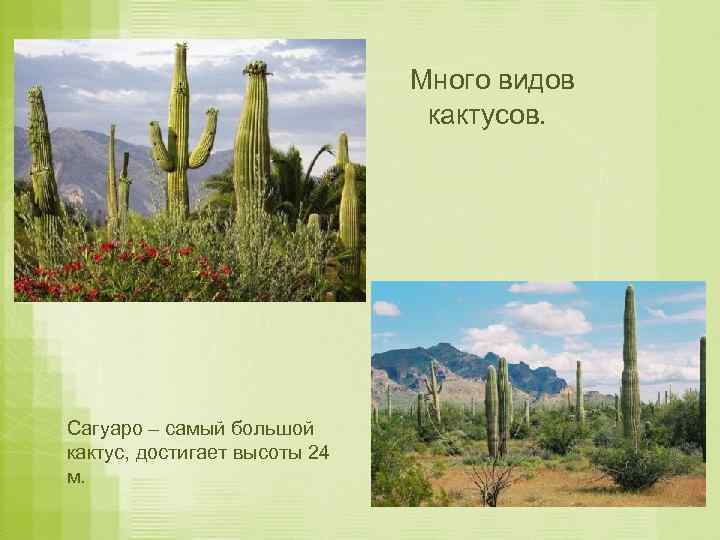 Много видов кактусов.

Сагуаро – самый большой кактус, достигает высоты 24 м.